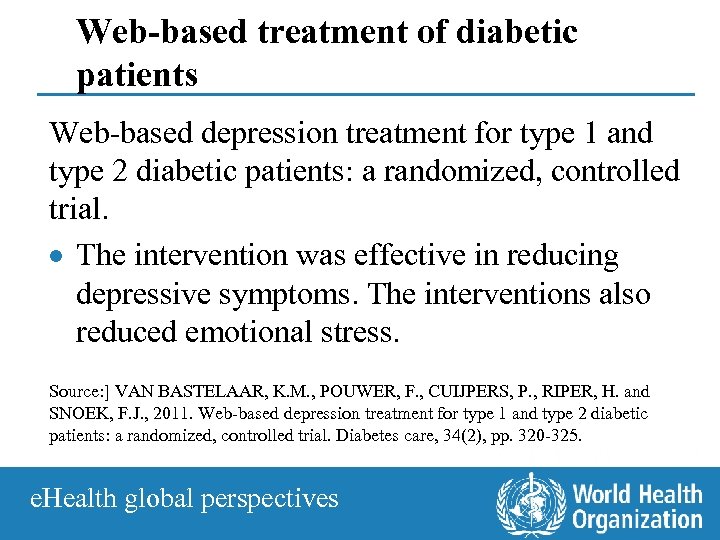 Web-based treatment of diabetic patients

Web-based depression treatment for type 1 and type 2 diabetic patients: a randomized, controlled trial.

• The intervention was effective in reducing depressive symptoms. The interventions also reduced emotional stress.

Source:] VAN BASTELAAR, K.M., POUWER, F., CUIJPERS, P., RIPER, H. and SNOEK, F.J., 2011. Web-based depression treatment for type 1 and type 2 diabetic patients: a randomized, controlled trial. Diabetes care, 34(2), pp. 320-325.

eHealth global perspectives

World Health Organization